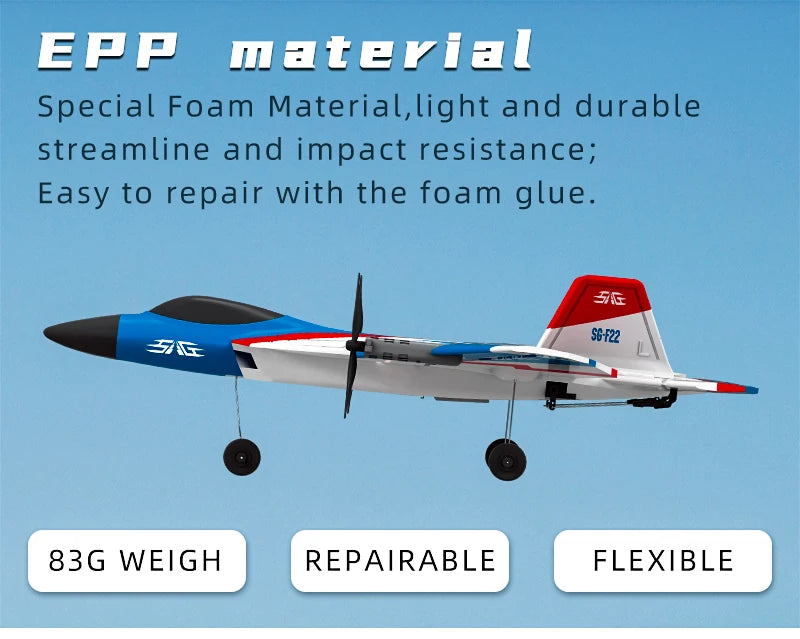 EPP material

Special Foam Material,light and durable streamline and impact resistance;
Easy to repair with the foam glue.

SG

SG

SG-F22

83G WEIGH

REPAIRABLE

FLEXIBLE